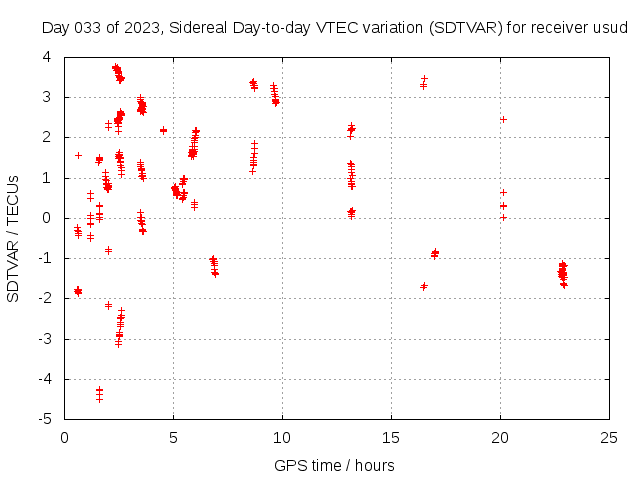 Day 033 of 2023, Sidereal Day-to-day VTEC variation (SDTVAR) for receiver usud

SDTVAR / TECUs

4
3
2
1
0
-1
-2
-3
-4
-5

0
5
10
15
20
25

GPS time / hours